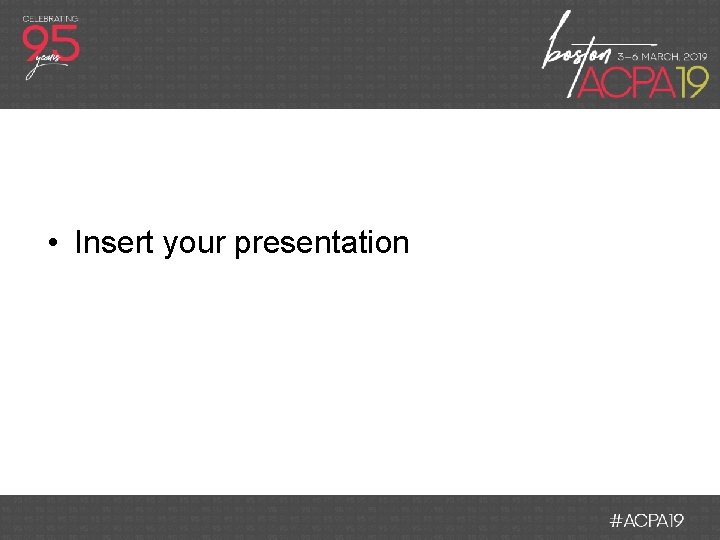 CELEBRATING
95
years

boston 3–6 MARCH, 2019
ACPA19

• Insert your presentation

#ACPA19